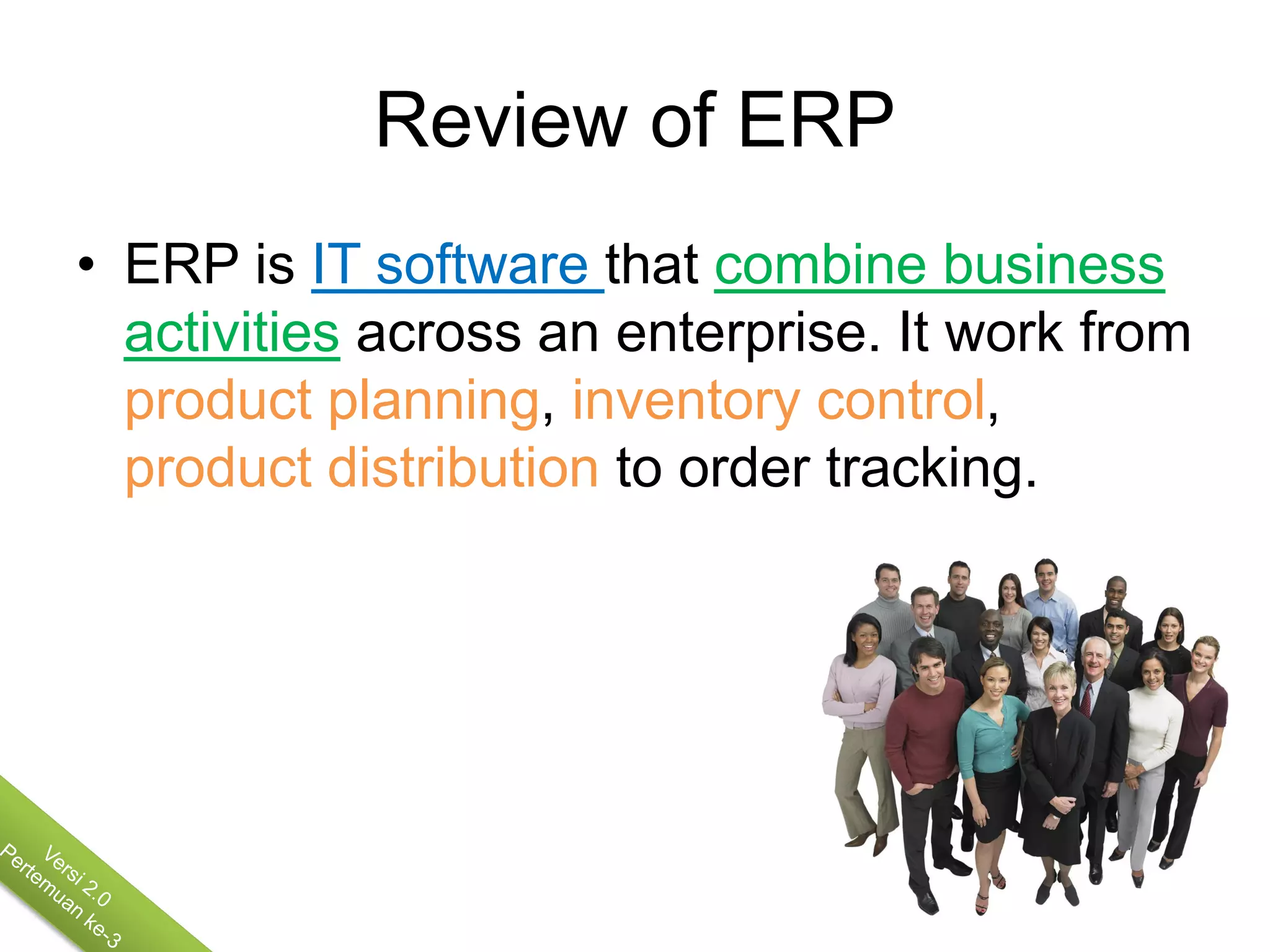 Review of ERP

• ERP is IT software that combine business activities across an enterprise. It work from product planning, inventory control, product distribution to order tracking.

Versi 2.0
Pertemuan ke-3